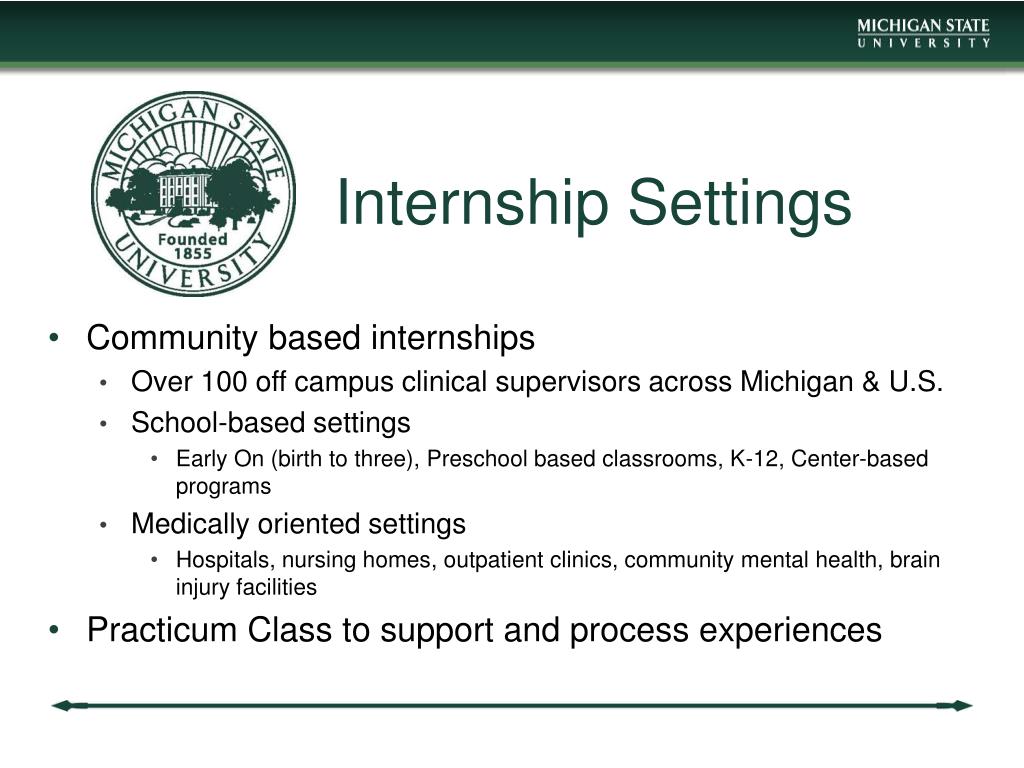 MICHIGAN STATE
UNIVERSITY

MICHIGAN STATE UNIVERSITY
Founded 1855

Internship Settings

• Community based internships
  • Over 100 off campus clinical supervisors across Michigan & U.S.
  • School-based settings
    • Early On (birth to three), Preschool based classrooms, K-12, Center-based programs
  • Medically oriented settings
    • Hospitals, nursing homes, outpatient clinics, community mental health, brain injury facilities
• Practicum Class to support and process experiences